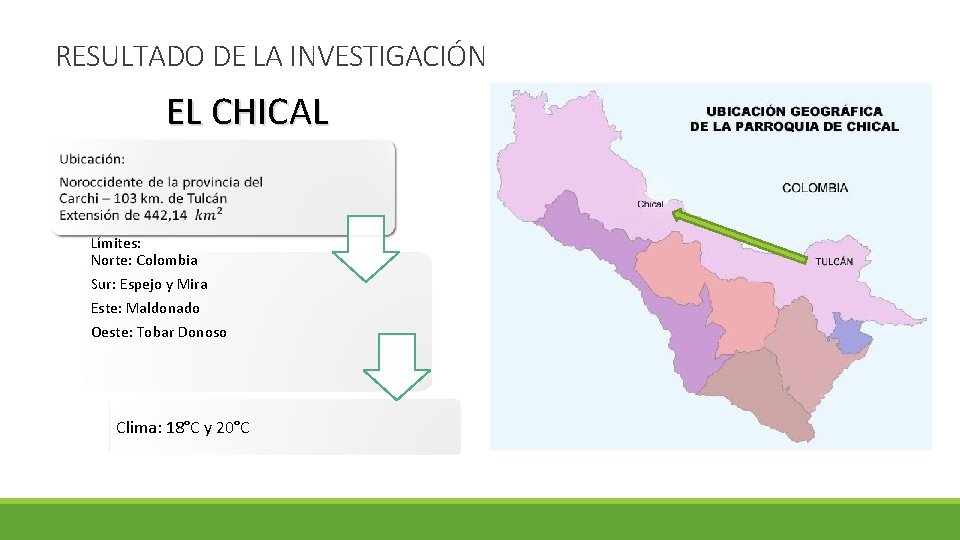 RESULTADO DE LA INVESTIGACIÓN

EL CHICAL

Ubicación:
Noroccidente de la provincia del Carchi – 103 km. de Tulcán
Extensión de 442,14 $km^2$

Límites:
Norte: Colombia
Sur: Espejo y Mira
Este: Maldonado
Oeste: Tobar Donoso

Clima: 18°C y 20°C

UBICACIÓN GEOGRÁFICA DE LA PARROQUIA DE CHICAL

COLOMBIA

Chical

TULCÁN